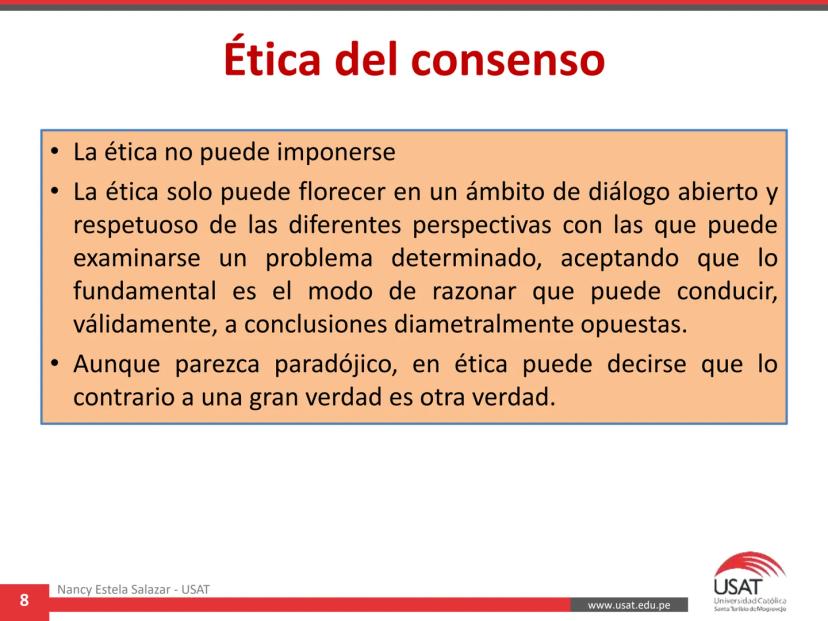 Ética del consenso

• La ética no puede imponerse
• La ética solo puede florecer en un ámbito de diálogo abierto y respetuoso de las diferentes perspectivas con las que puede examinarse un problema determinado, aceptando que lo fundamental es el modo de razonar que puede conducir, válidamente, a conclusiones diametralmente opuestas.
• Aunque parezca paradójico, en ética puede decirse que lo contrario a una gran verdad es otra verdad.

8
Nancy Estela Salazar - USAT
www.usat.edu.pe
USAT
Universidad Católica
Santo Toribio de Mogrovejo